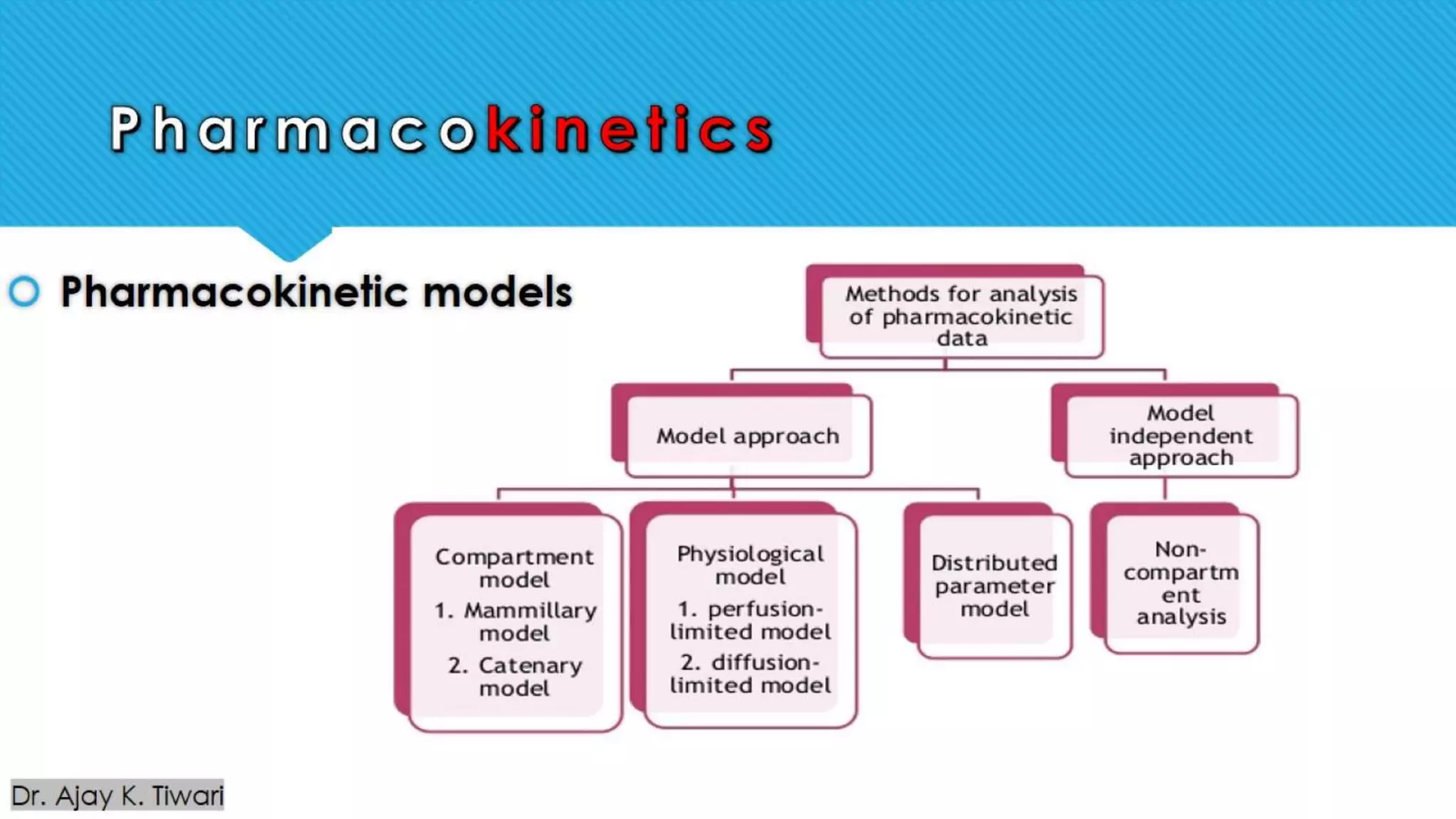 Pharmacokinetics

Pharmacokinetic models

Methods for analysis of pharmacokinetic data

Model approach

Model independent approach

Compartment model
1. Mammillary model
2. Catenary model

Physiological model
1. perfusion-limited model
2. diffusion-limited model

Distributed parameter model

Non-compartment analysis

Dr. Ajay K. Tiwari